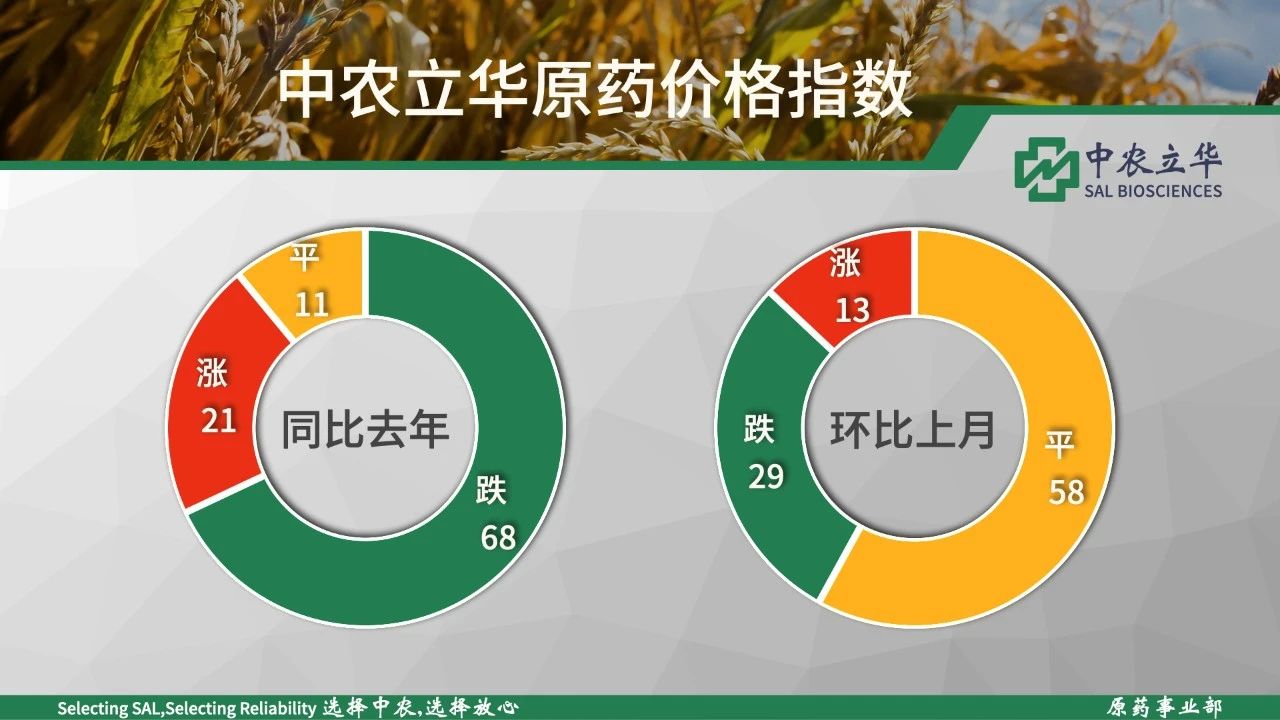 中农立华原药价格指数

中农立华
SAL BIOSCIENCES

平
11
涨
21
同比去年
跌
68

涨
13
跌
29
环比上月
平
58

Selecting SAL,Selecting Reliability 选择中农,选择放心

原药事业部